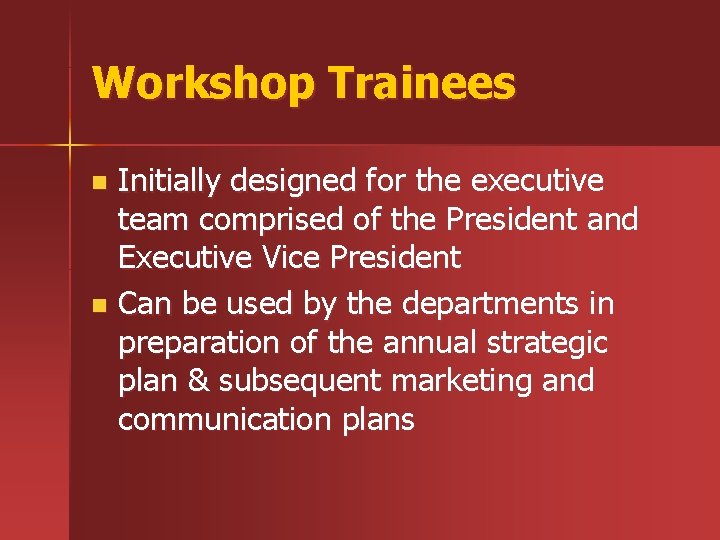 Workshop Trainees

- Initially designed for the executive team comprised of the President and Executive Vice President
- Can be used by the departments in preparation of the annual strategic plan & subsequent marketing and communication plans